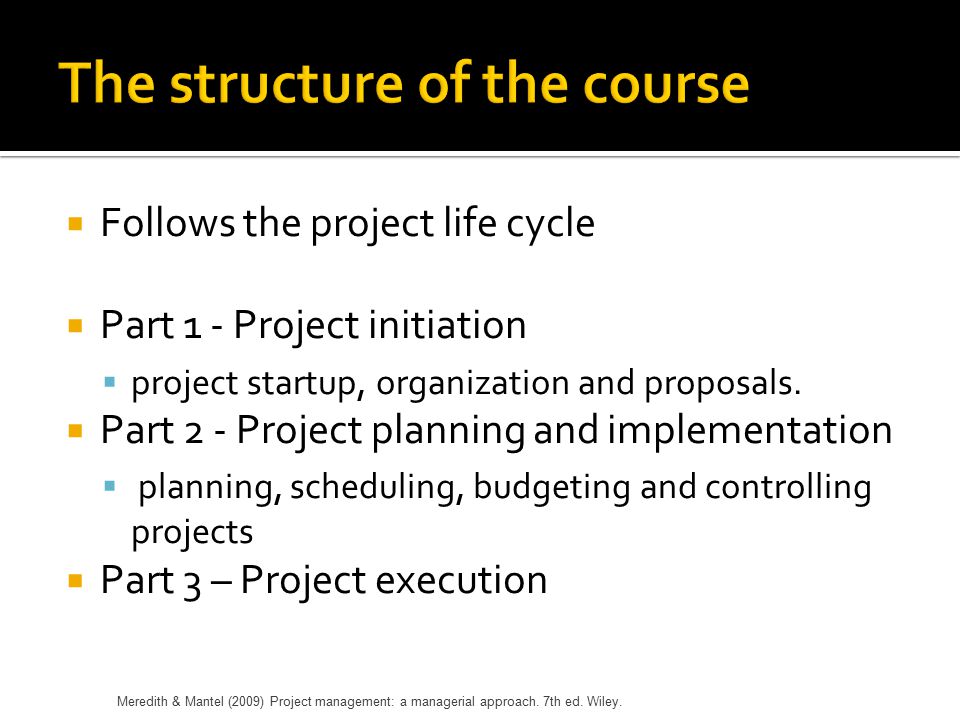 The structure of the course

Follows the project life cycle

Part 1 - Project initiation

project startup, organization and proposals.

Part 2 - Project planning and implementation

planning, scheduling, budgeting and controlling projects

Part 3 – Project execution

Meredith & Mantel (2009) Project management: a managerial approach. 7th ed. Wiley.